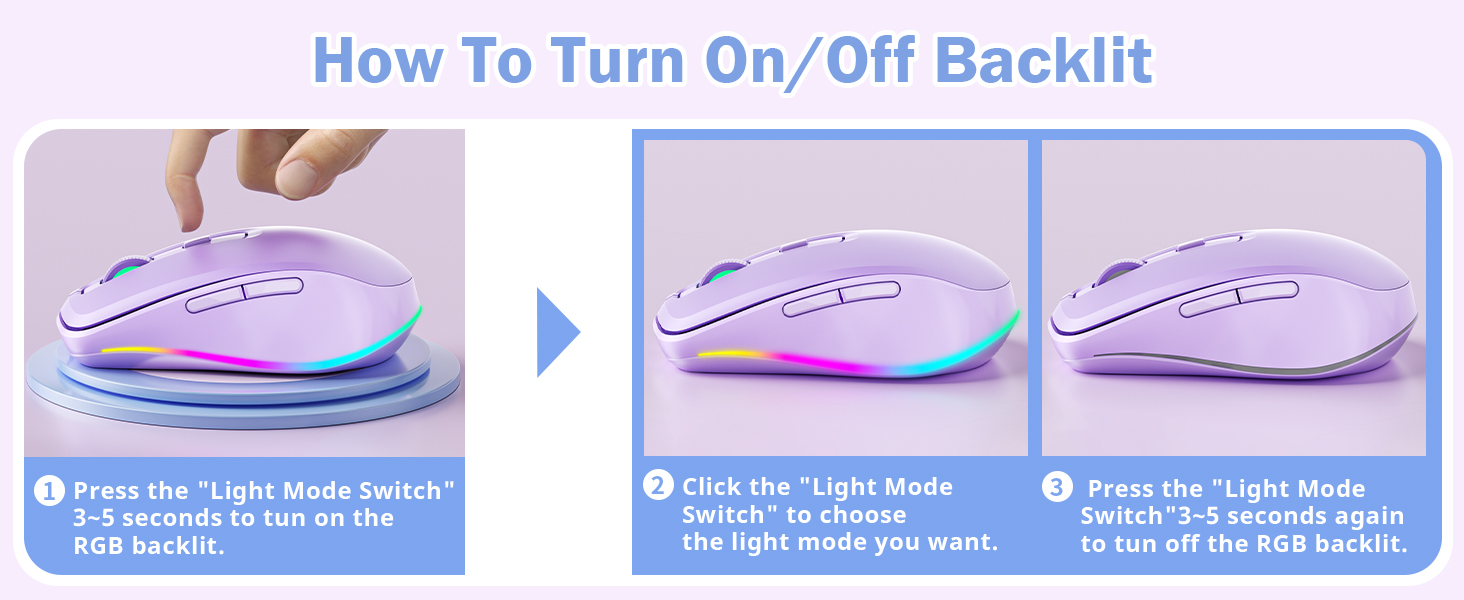 How To Turn On/Off Backlit

1 Press the "Light Mode Switch" 3~5 seconds to tun on the RGB backlit.

2 Click the "Light Mode Switch" to choose the light mode you want.

3 Press the "Light Mode Switch"3~5 seconds again to tun off the RGB backlit.